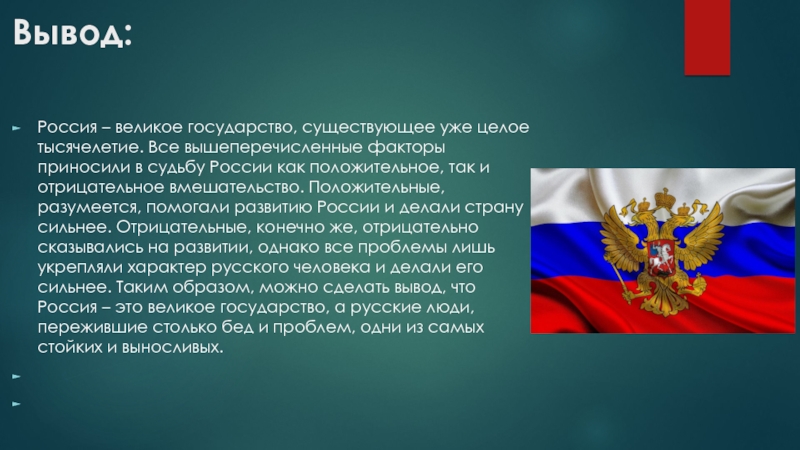 Вывод:

Россия – великое государство, существующее уже целое тысячелетие. Все вышеперечисленные факторы приносили в судьбу России как положительное, так и отрицательное вмешательство. Положительные, разумеется, помогали развитию России и делали страну сильнее. Отрицательные, конечно же, отрицательно сказывались на развитии, однако все проблемы лишь укрепляли характер русского человека и делали его сильнее. Таким образом, можно сделать вывод, что Россия – это великое государство, а русские люди, пережившие столько бед и проблем, одни из самых стойких и выносливых.